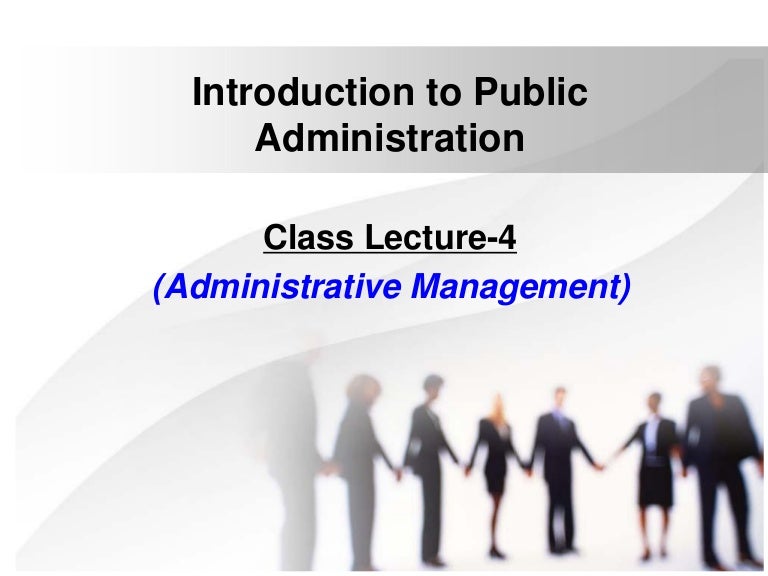 Introduction to Public Administration

Class Lecture-4

(Administrative Management)